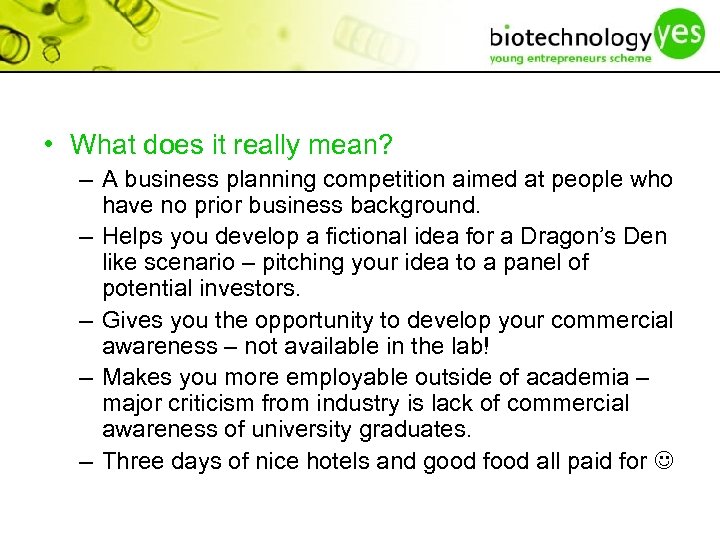 biotechnology yes
young entrepreneurs scheme

• What does it really mean?
– A business planning competition aimed at people who have no prior business background.
– Helps you develop a fictional idea for a Dragon's Den like scenario – pitching your idea to a panel of potential investors.
– Gives you the opportunity to develop your commercial awareness – not available in the lab!
– Makes you more employable outside of academia – major criticism from industry is lack of commercial awareness of university graduates.
– Three days of nice hotels and good food all paid for ☺